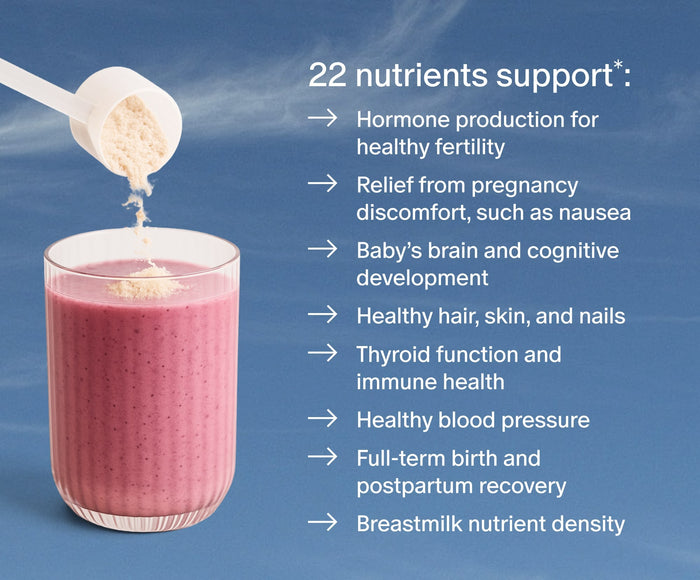 22 nutrients support*:

→ Hormone production for healthy fertility

→ Relief from pregnancy discomfort, such as nausea

→ Baby's brain and cognitive development

→ Healthy hair, skin, and nails

→ Thyroid function and immune health

→ Healthy blood pressure

→ Full-term birth and postpartum recovery

→ Breastmilk nutrient density